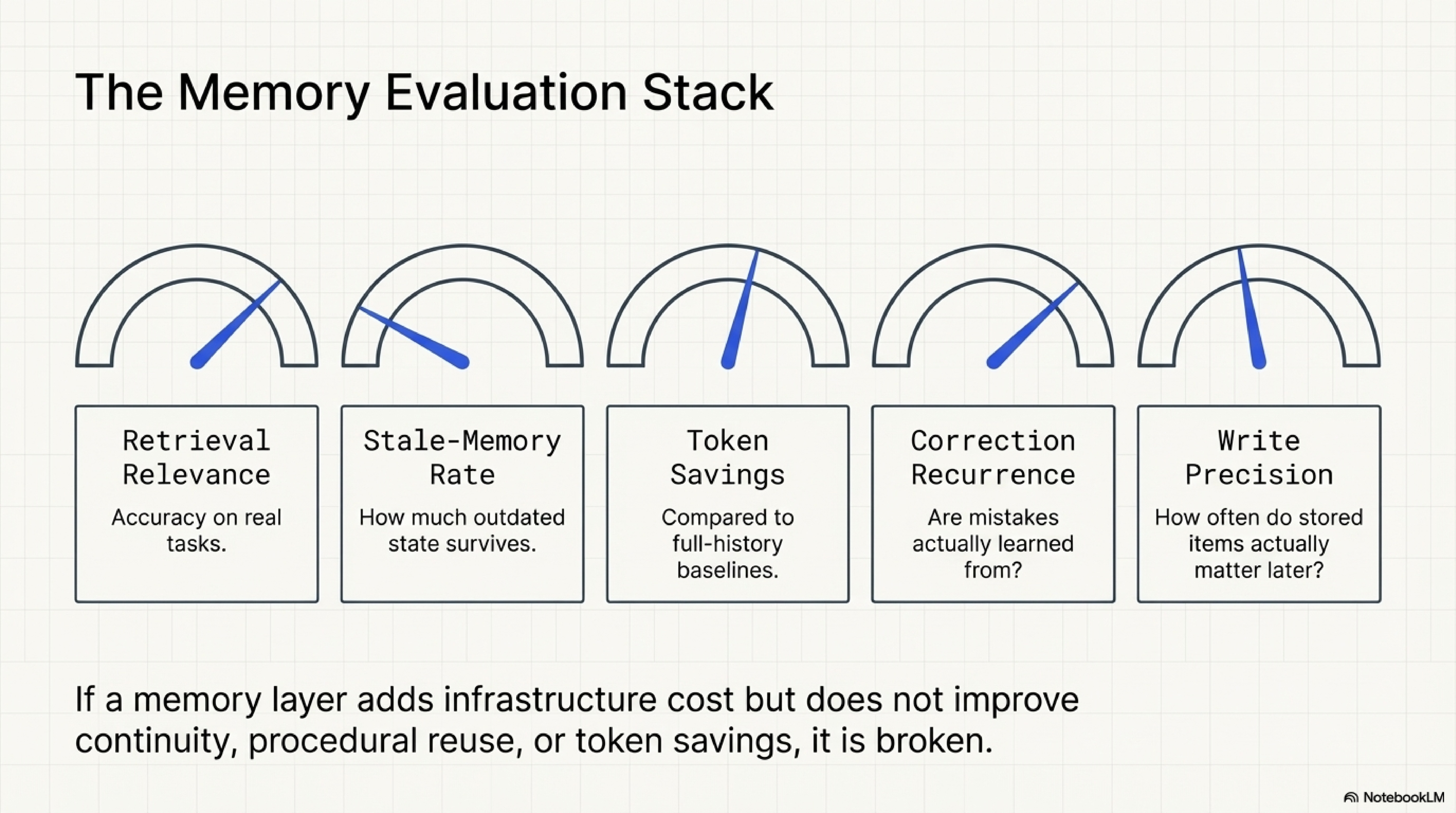 The Memory Evaluation Stack

Retrieval Relevance

Accuracy on real tasks.

Stale-Memory Rate

How much outdated state survives.

Token Savings

Compared to full-history baselines.

Correction Recurrence

Are mistakes actually learned from?

Write Precision

How often do stored items actually matter later?

If a memory layer adds infrastructure cost but does not improve continuity, procedural reuse, or token savings, it is broken.

NotebookLM